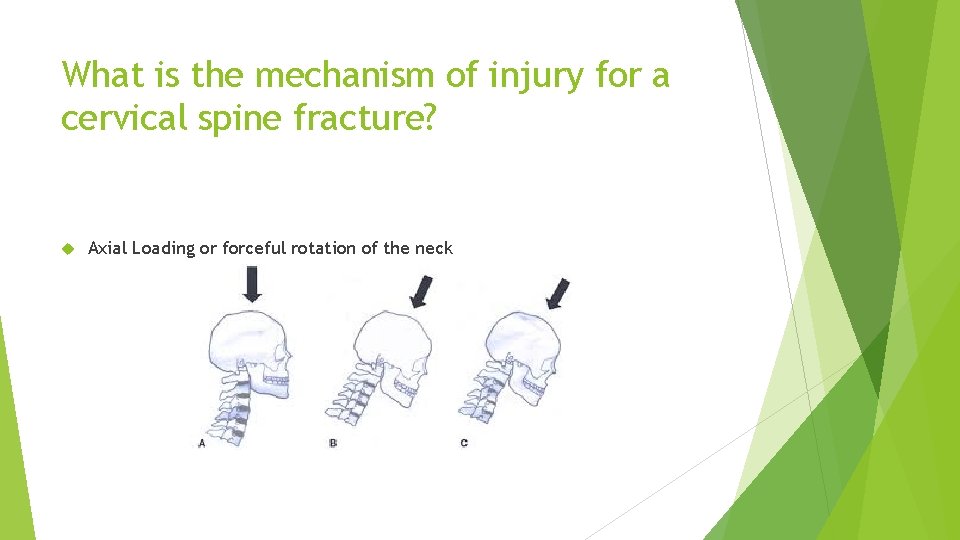 What is the mechanism of injury for a cervical spine fracture?

Axial Loading or forceful rotation of the neck

A

B

C